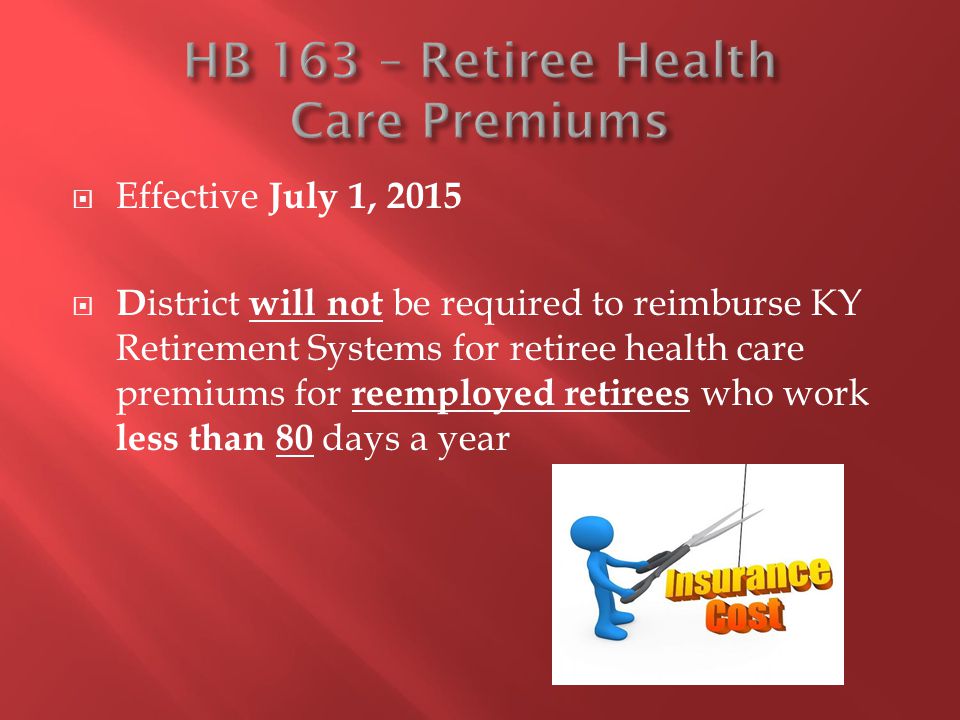 HB 163 – Retiree Health Care Premiums

Effective July 1, 2015

District will not be required to reimburse KY Retirement Systems for retiree health care premiums for reemployed retirees who work less than 80 days a year

Insurance Cost